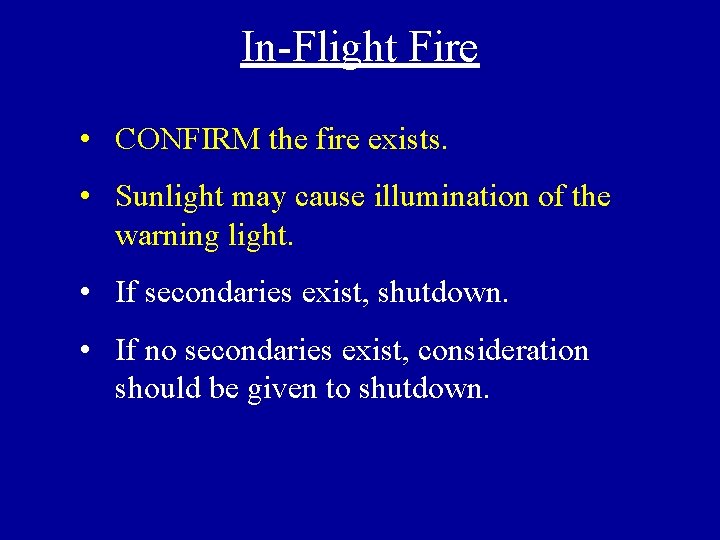 In-Flight Fire

• CONFIRM the fire exists.

• Sunlight may cause illumination of the warning light.

• If secondaries exist, shutdown.

• If no secondaries exist, consideration should be given to shutdown.